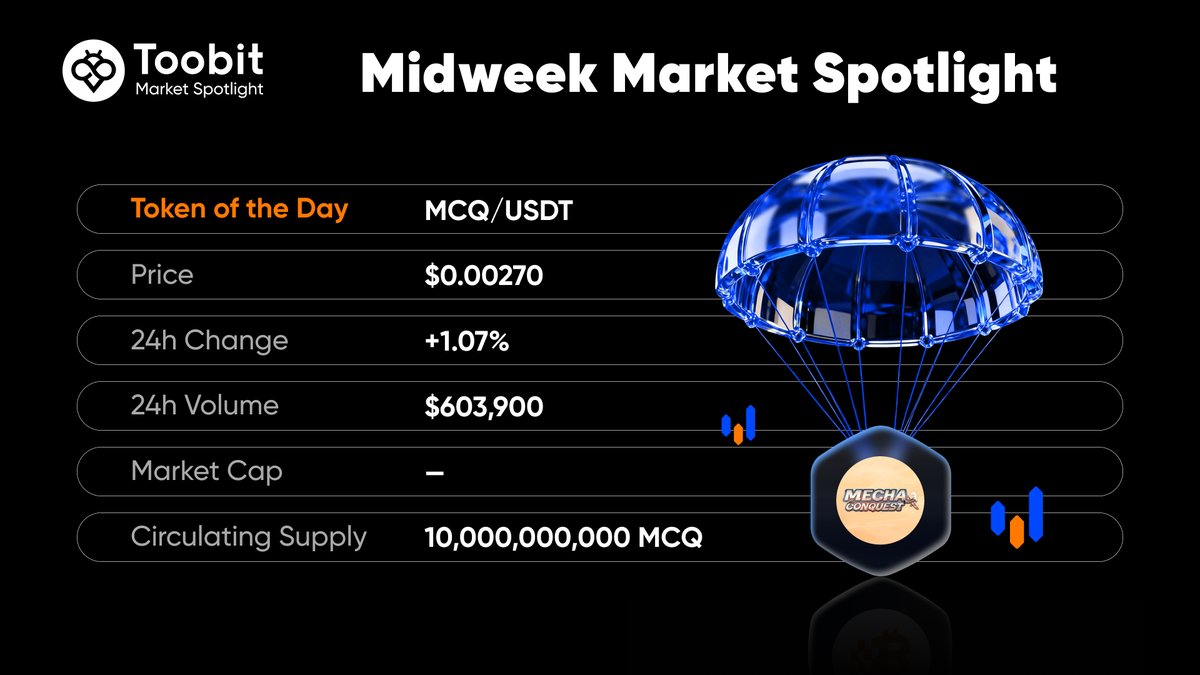 Toobit
Market Spotlight

Midweek Market Spotlight

| Token of the Day | MCQ/USDT |
|---|---|
| Price | $0.00270 |
| 24h Change | +1.07% |
| 24h Volume | $603,900 |
| Market Cap | – |
| Circulating Supply | 10,000,000,000 MCQ |

MECHA CONQUEST